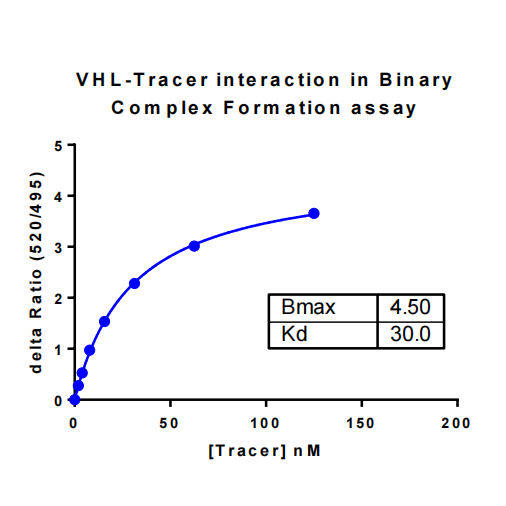 VHL-Tracer interaction in Binary Complex Formation assay

delta Ratio (520/495)

5
4
3
2
1
0

| Bmax | 4.50 |
|---|---|
| Kd | 30.0 |

0 50 100 150 200

[Tracer] nM